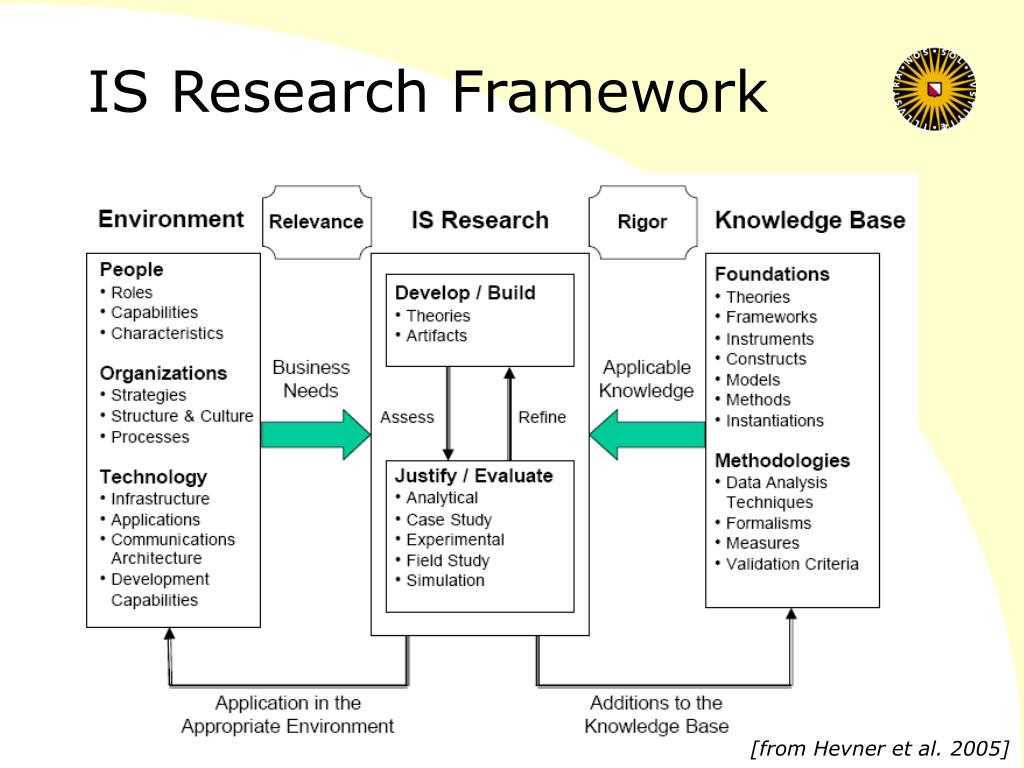 IS Research Framework

Environment

Relevance

IS Research

Rigor

Knowledge Base

People
• Roles
• Capabilities
• Characteristics

Organizations
• Strategies
• Structure & Culture
• Processes

Technology
• Infrastructure
• Applications
• Communications Architecture
• Development Capabilities

Business Needs

Develop / Build
• Theories
• Artifacts

Assess

Refine

Justify / Evaluate
• Analytical
• Case Study
• Experimental
• Field Study
• Simulation

Applicable Knowledge

Foundations
• Theories
• Frameworks
• Instruments
• Constructs
• Models
• Methods
• Instantiations

Methodologies
• Data Analysis Techniques
• Formalisms
• Measures
• Validation Criteria

Application in the Appropriate Environment

Additions to the Knowledge Base

[from Hevner et al. 2005]